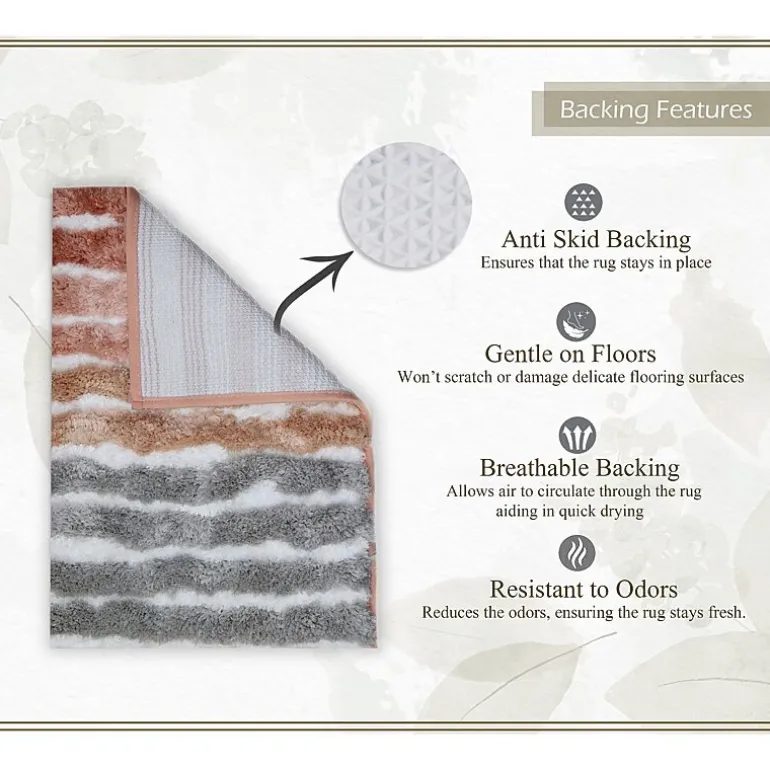 Backing Features

Anti Skid Backing
Ensures that the rug stays in place

Gentle on Floors
Won't scratch or damage delicate flooring surfaces

Breathable Backing
Allows air to circulate through the rug aiding in quick drying

Resistant to Odors
Reduces the odors, ensuring the rug stays fresh.